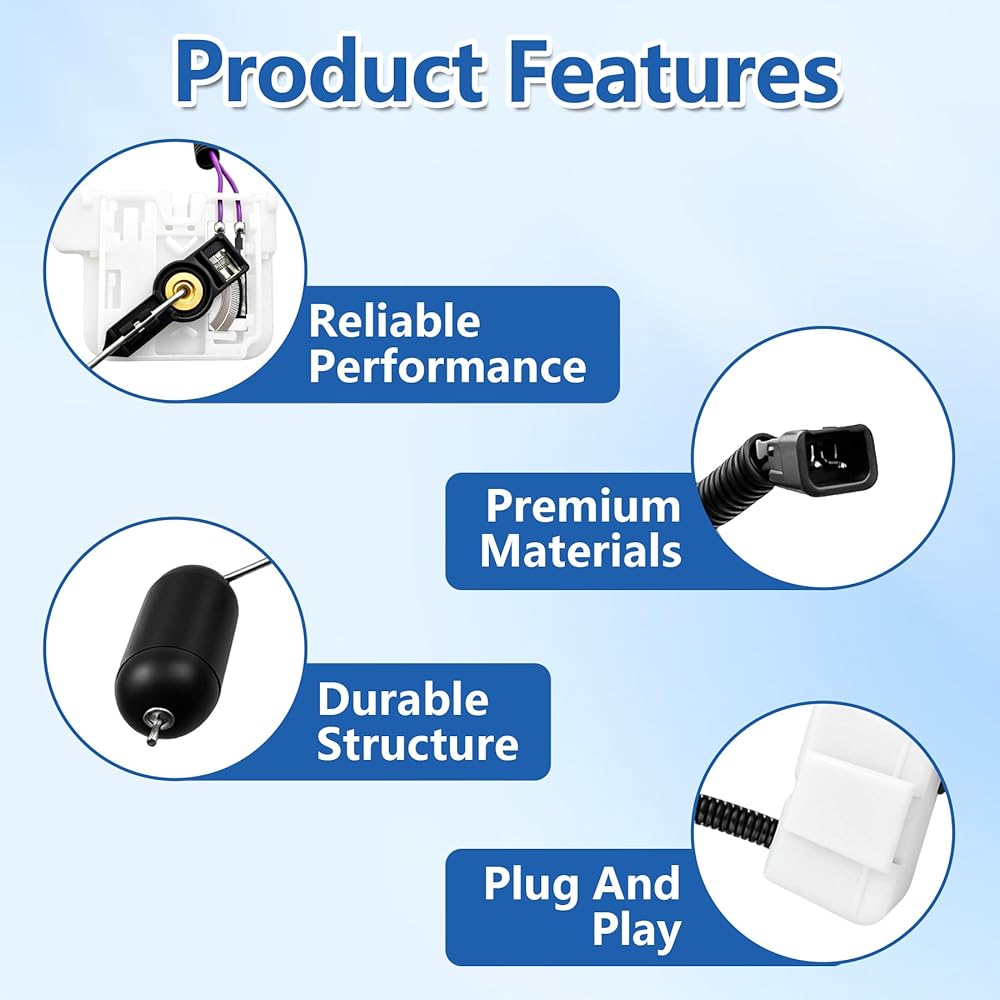 Product Features

Reliable Performance

Premium Materials

Durable Structure

Plug And Play